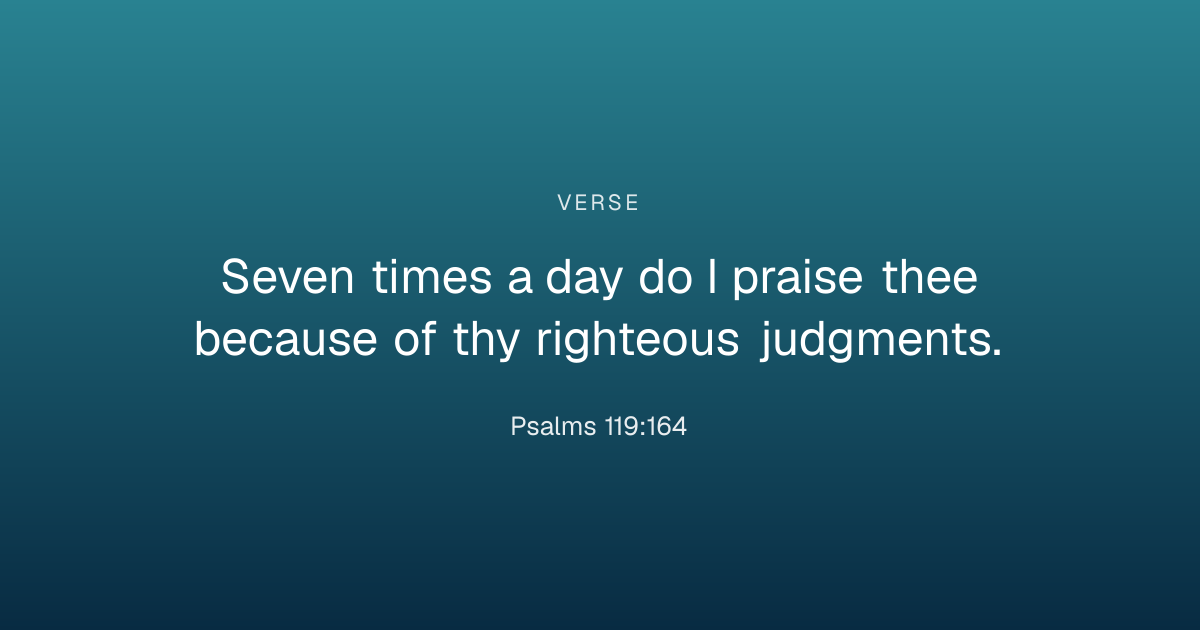 VERSE

Seven times a day do I praise thee because of thy righteous judgments.

Psalms 119:164